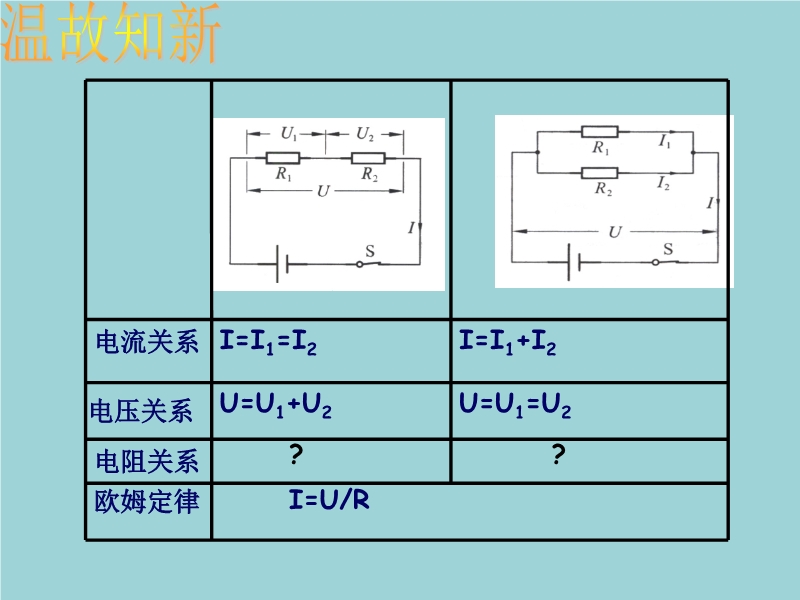 温故知新

| | $U_1$ $U_2$ $R_1$ $R_2$ $U$ $I$ S | $R_1$ $I_1$ $R_2$ $I_2$ $I$ $U$ S |
|---|---|---|
| 电流关系 | $I=I_1=I_2$ | $I=I_1+I_2$ |
| 电压关系 | $U=U_1+U_2$ | $U=U_1=U_2$ |
| 电阻关系 | ? | ? |
| 欧姆定律 | $I=U/R$ | |